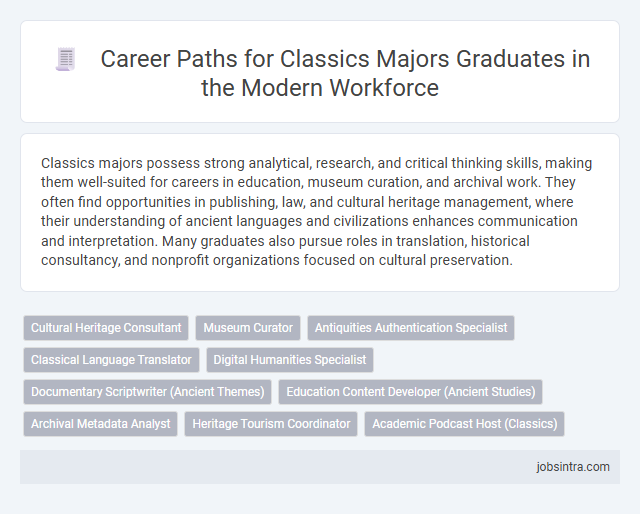 Career Paths for Classics Majors Graduates in the Modern Workforce

Classics majors possess strong analytical, research, and critical thinking skills, making them well-suited for careers in education, museum curation, and archival work. They often find opportunities in publishing, law, and cultural heritage management, where their understanding of ancient languages and civilizations enhances communication and interpretation. Many graduates also pursue roles in translation, historical consultancy, and nonprofit organizations focused on cultural preservation.

Cultural Heritage Consultant
Museum Curator
Antiquities Authentication Specialist
Classical Language Translator
Digital Humanities Specialist
Documentary Scriptwriter (Ancient Themes)
Education Content Developer (Ancient Studies)
Archival Metadata Analyst
Heritage Tourism Coordinator
Academic Podcast Host (Classics)

jobsintra.com